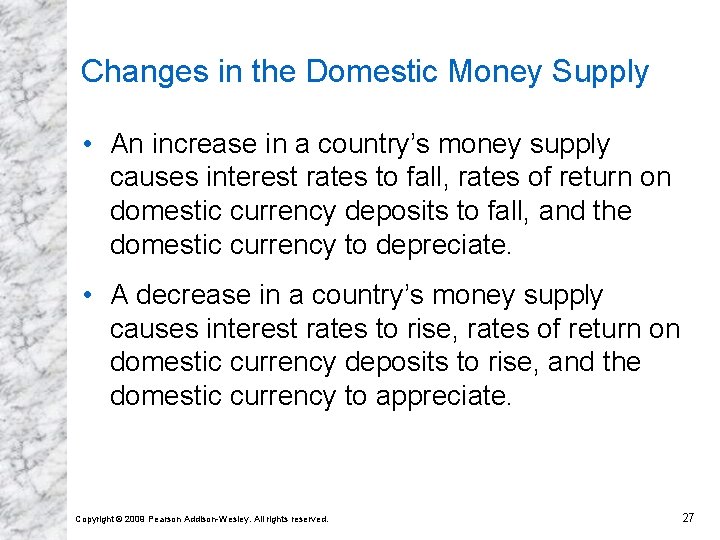 Changes in the Domestic Money Supply

• An increase in a country's money supply causes interest rates to fall, rates of return on domestic currency deposits to fall, and the domestic currency to depreciate.

• A decrease in a country's money supply causes interest rates to rise, rates of return on domestic currency deposits to rise, and the domestic currency to appreciate.

Copyright © 2009 Pearson Addison-Wesley. All rights reserved.

27